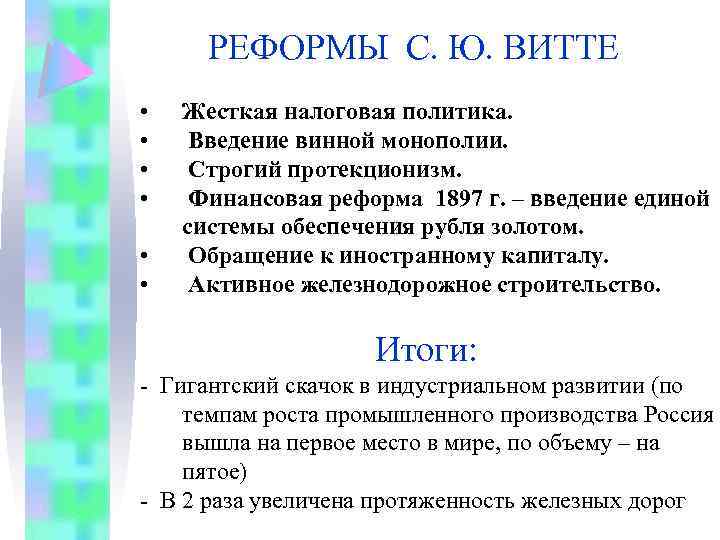 РЕФОРМЫ С. Ю. ВИТТЕ

• Жесткая налоговая политика.
• Введение винной монополии.
• Строгий протекционизм.
• Финансовая реформа 1897 г. – введение единой системы обеспечения рубля золотом.
• Обращение к иностранному капиталу.
• Активное железнодорожное строительство.

Итоги:

- Гигантский скачок в индустриальном развитии (по темпам роста промышленного производства Россия вышла на первое место в мире, по объему – на пятое)
- В 2 раза увеличена протяженность железных дорог